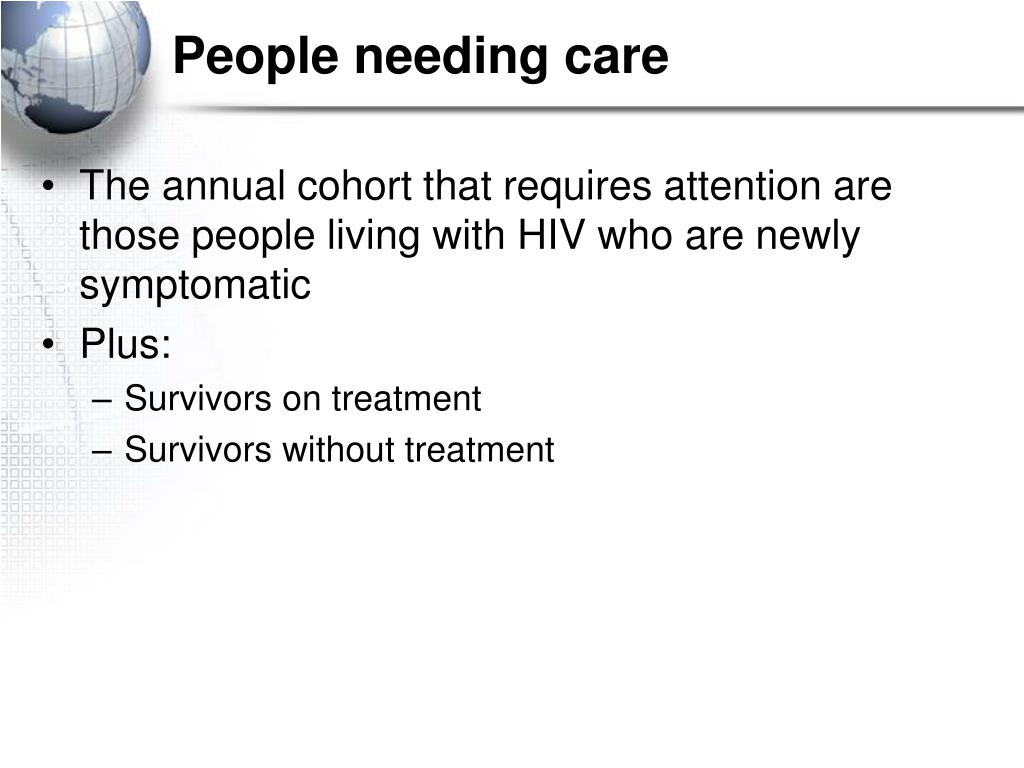 People needing care

• The annual cohort that requires attention are those people living with HIV who are newly symptomatic
• Plus:
– Survivors on treatment
– Survivors without treatment